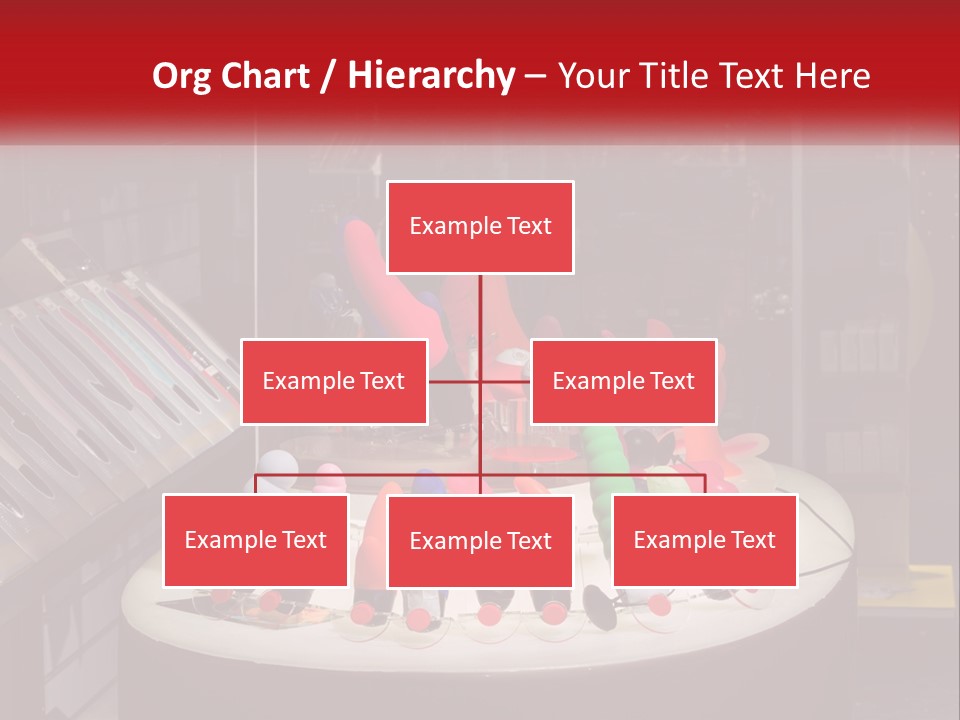 Org Chart / Hierarchy – Your Title Text Here

Example Text

Example Text

Example Text

Example Text

Example Text

Example Text